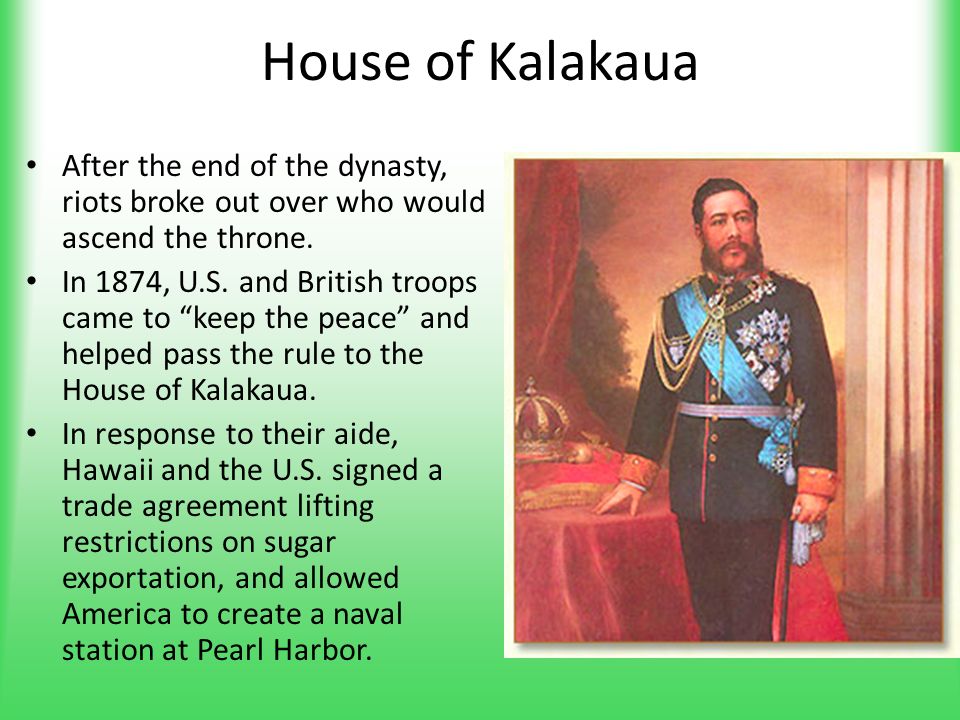 House of Kalakaua

• After the end of the dynasty, riots broke out over who would ascend the throne.
• In 1874, U.S. and British troops came to “keep the peace” and helped pass the rule to the House of Kalakaua.
• In response to their aide, Hawaii and the U.S. signed a trade agreement lifting restrictions on sugar exportation, and allowed America to create a naval station at Pearl Harbor.